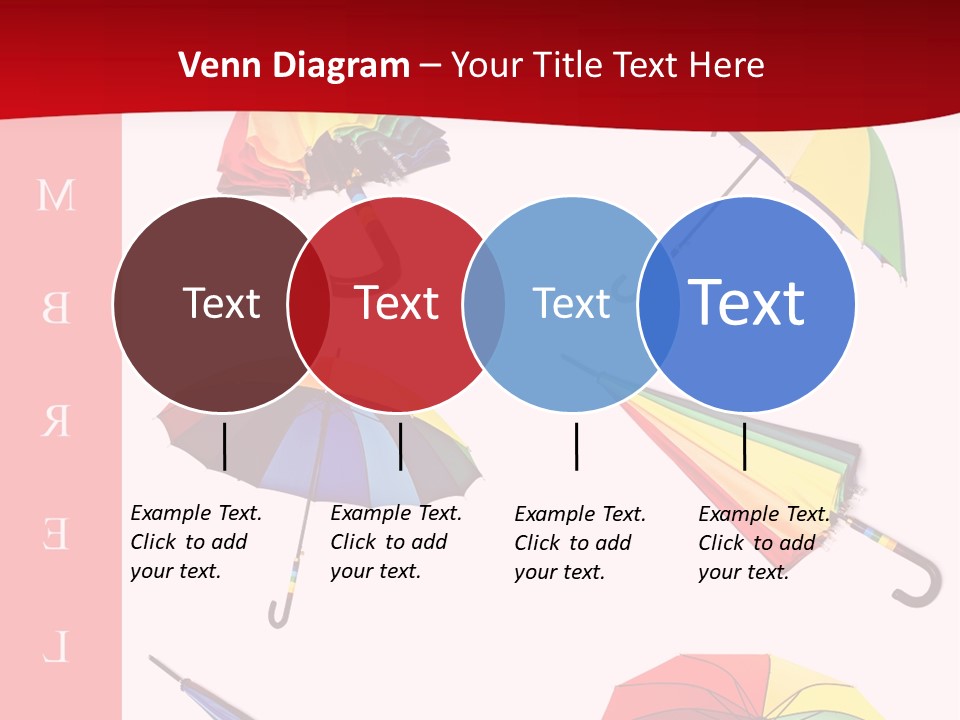 Venn Diagram – Your Title Text Here

M
B
R
E
L

Text

Text

Text

Text

Example Text. Click to add your text.

Example Text. Click to add your text.

Example Text. Click to add your text.

Example Text. Click to add your text.